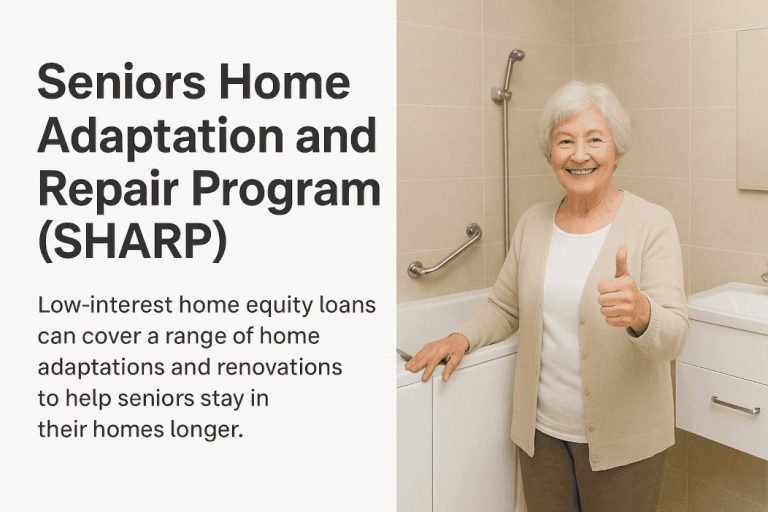 Seniors Home Adaptation and Repair Program (SHARP)

Low-interest home equity loans can cover a range of home adaptations and renovations to help seniors stay in their homes longer.